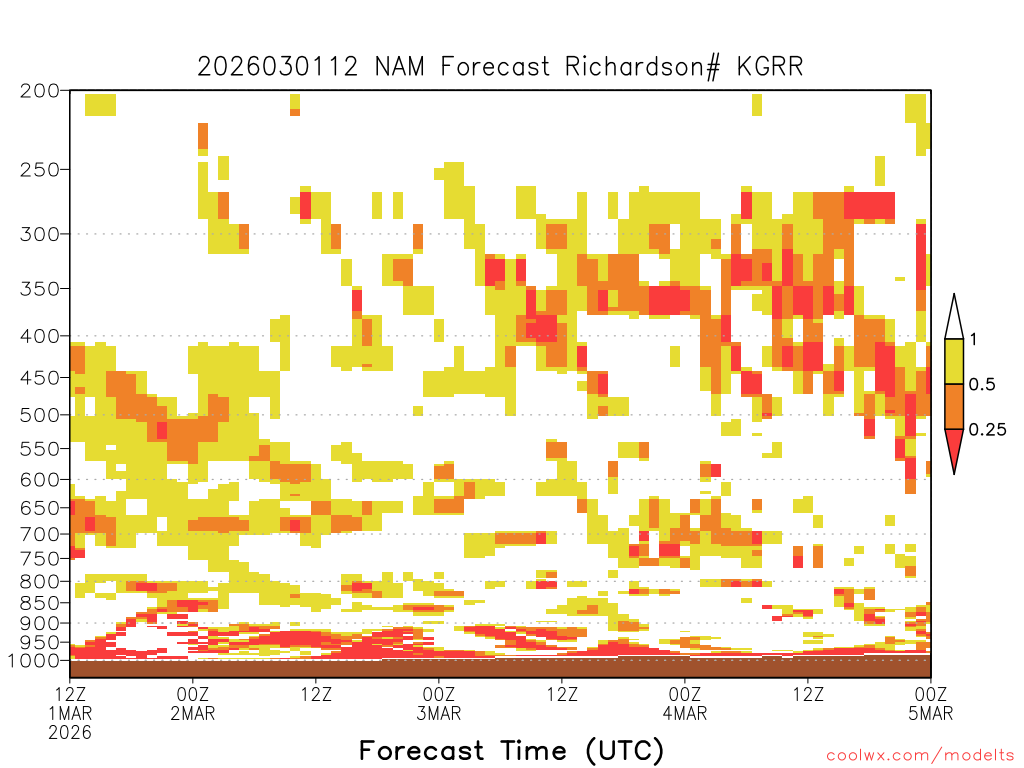 2026030112 NAM Forecast Richardson# KGRR

200
250
300
350
400
450
500
550
600
650
700
750
800
850
900
950
1000

1
0.5
0.25

12Z 1MAR 2026
00Z 2MAR
12Z
00Z 3MAR
12Z
00Z 4MAR
12Z
00Z 5MAR

Forecast Time (UTC)

coolwx.com/modelts